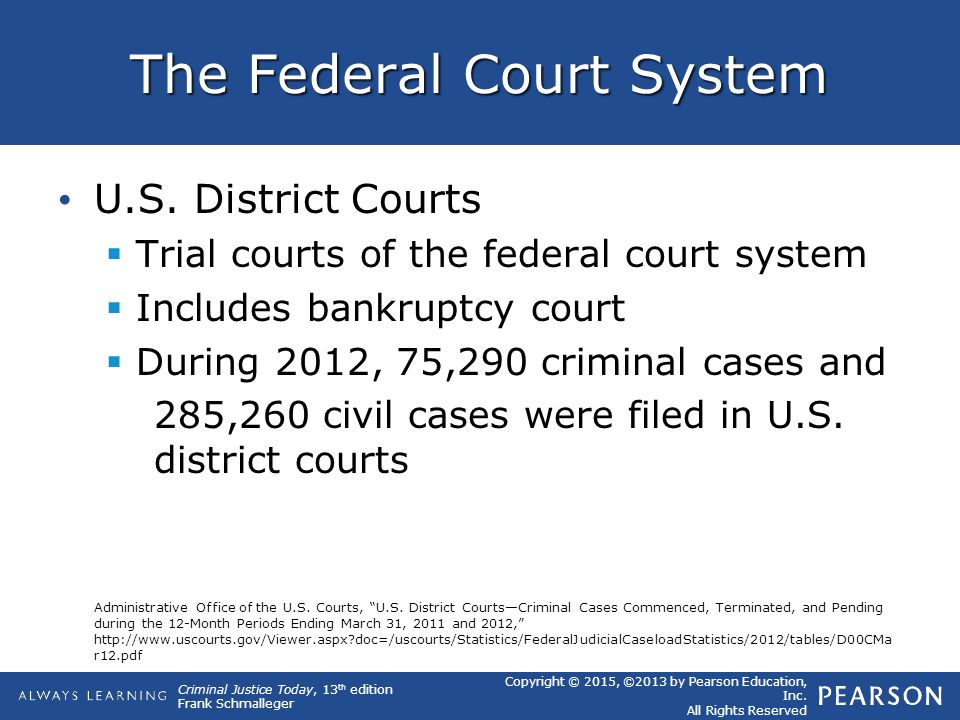 The Federal Court System

• U.S. District Courts
 ▪ Trial courts of the federal court system
 ▪ Includes bankruptcy court
 ▪ During 2012, 75,290 criminal cases and 285,260 civil cases were filed in U.S. district courts

Administrative Office of the U.S. Courts, "U.S. District Courts—Criminal Cases Commenced, Terminated, and Pending during the 12-Month Periods Ending March 31, 2011 and 2012," http://www.uscourts.gov/Viewer.aspx?doc=/uscourts/Statistics/FederalJudicialCaseloadStatistics/2012/tables/D00CMar12.pdf

ALWAYS LEARNING

Criminal Justice Today, 13th edition
Frank Schmalleger

Copyright © 2015, ©2013 by Pearson Education, Inc.
All Rights Reserved

PEARSON